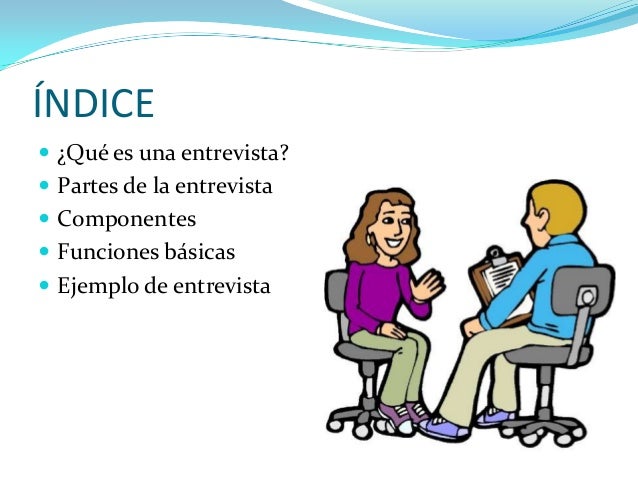 ÍNDICE

- ¿Qué es una entrevista?
- Partes de la entrevista
- Componentes
- Funciones básicas
- Ejemplo de entrevista